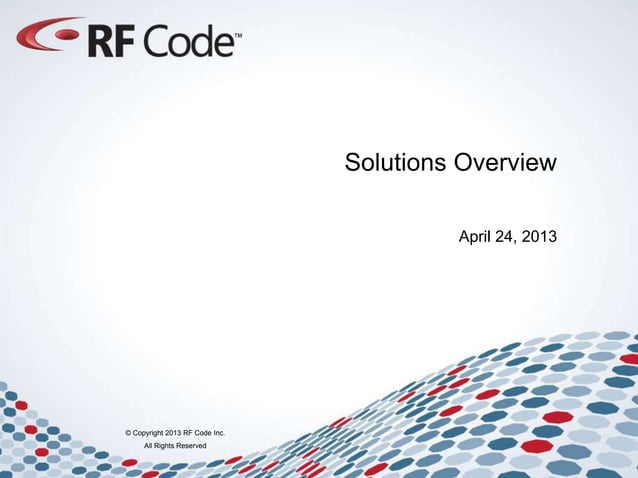 RF Code™

Solutions Overview

April 24, 2013

© Copyright 2013 RF Code Inc.
All Rights Reserved